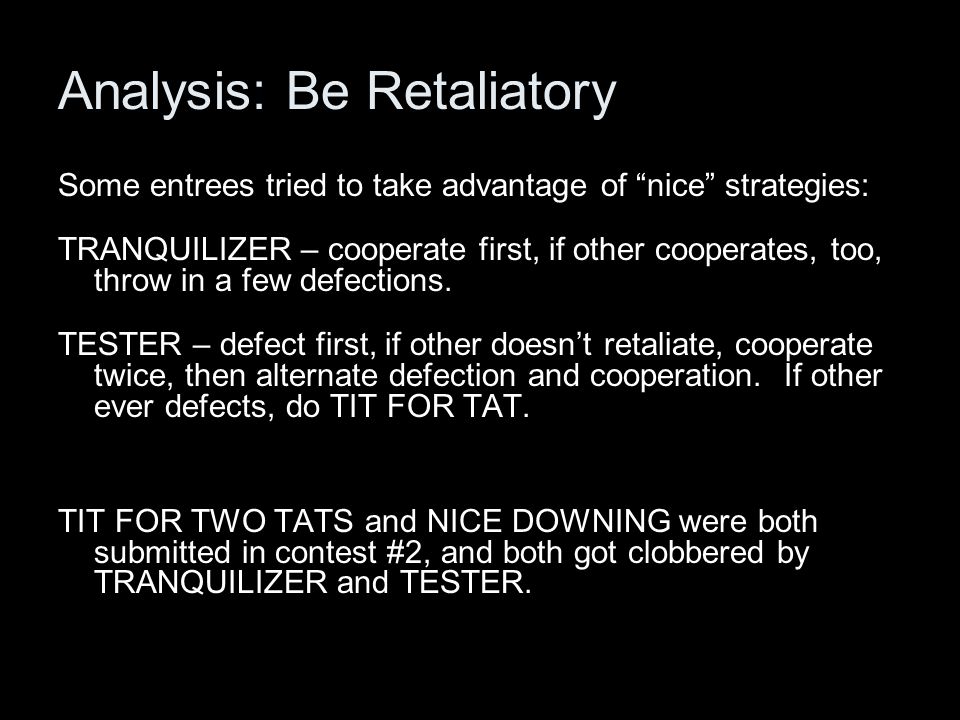 Analysis: Be Retaliatory

Some entrees tried to take advantage of “nice” strategies:

TRANQUILIZER – cooperate first, if other cooperates, too, throw in a few defections.

TESTER – defect first, if other doesn’t retaliate, cooperate twice, then alternate defection and cooperation. If other ever defects, do TIT FOR TAT.

TIT FOR TWO TATS and NICE DOWNING were both submitted in contest #2, and both got clobbered by TRANQUILIZER and TESTER.